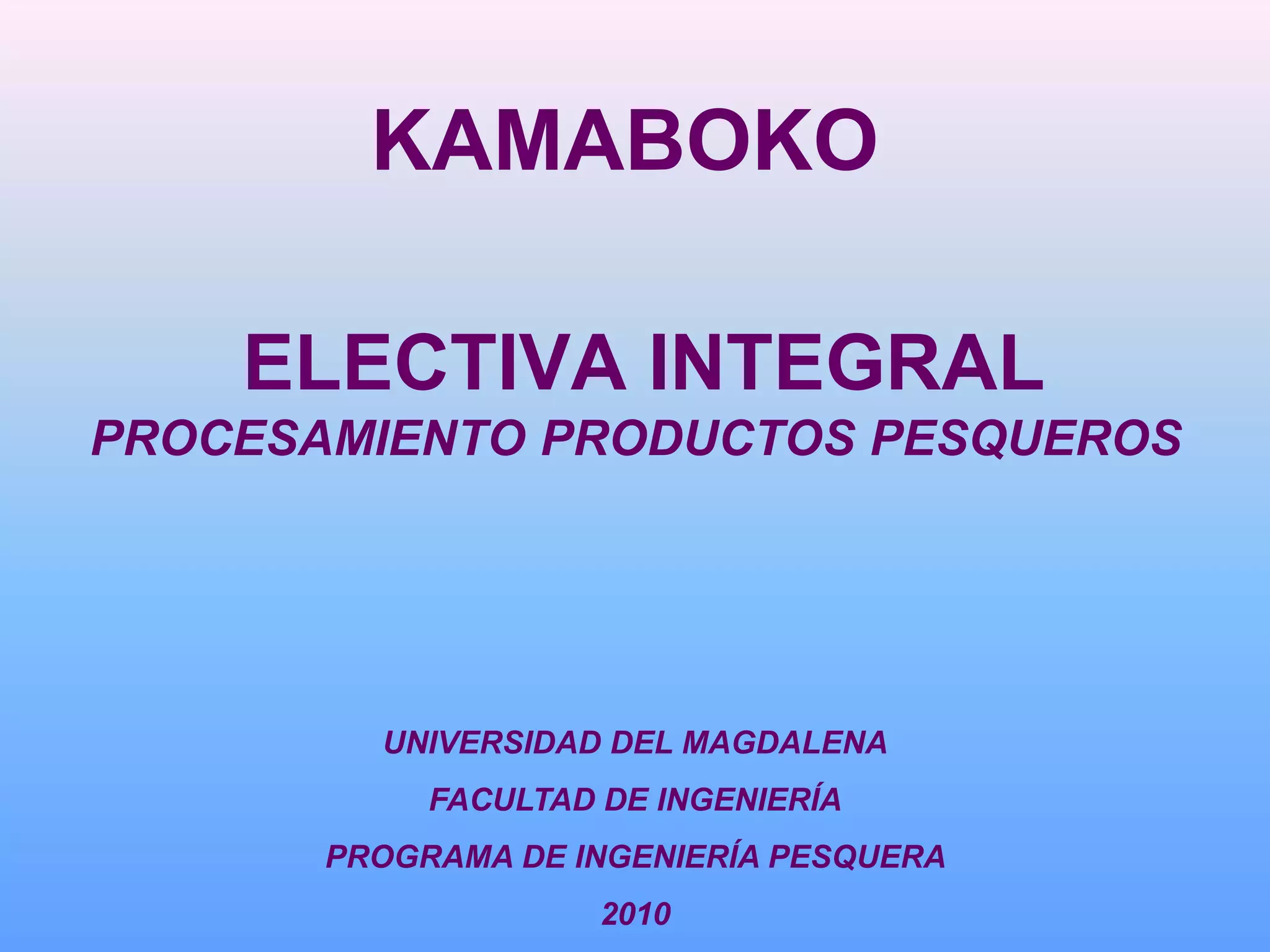 KAMABOKO

ELECTIVA INTEGRAL
PROCESAMIENTO PRODUCTOS PESQUEROS

UNIVERSIDAD DEL MAGDALENA

FACULTAD DE INGENIERÍA

PROGRAMA DE INGENIERÍA PESQUERA

2010